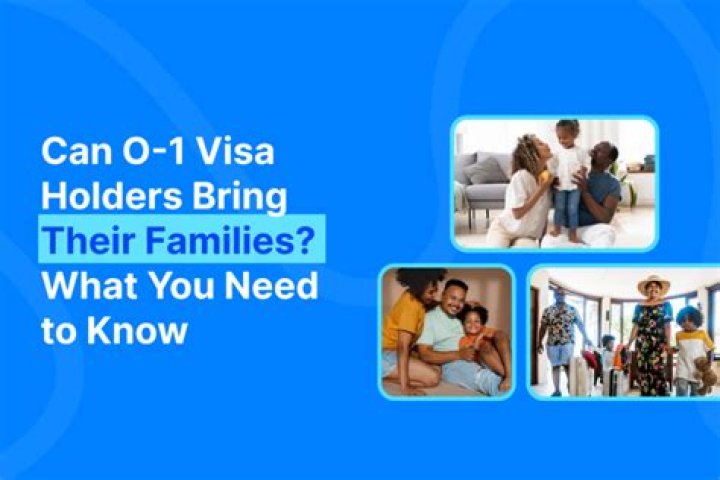 Can O-1 Visa Holders Bring Their Families? What You Need to Know